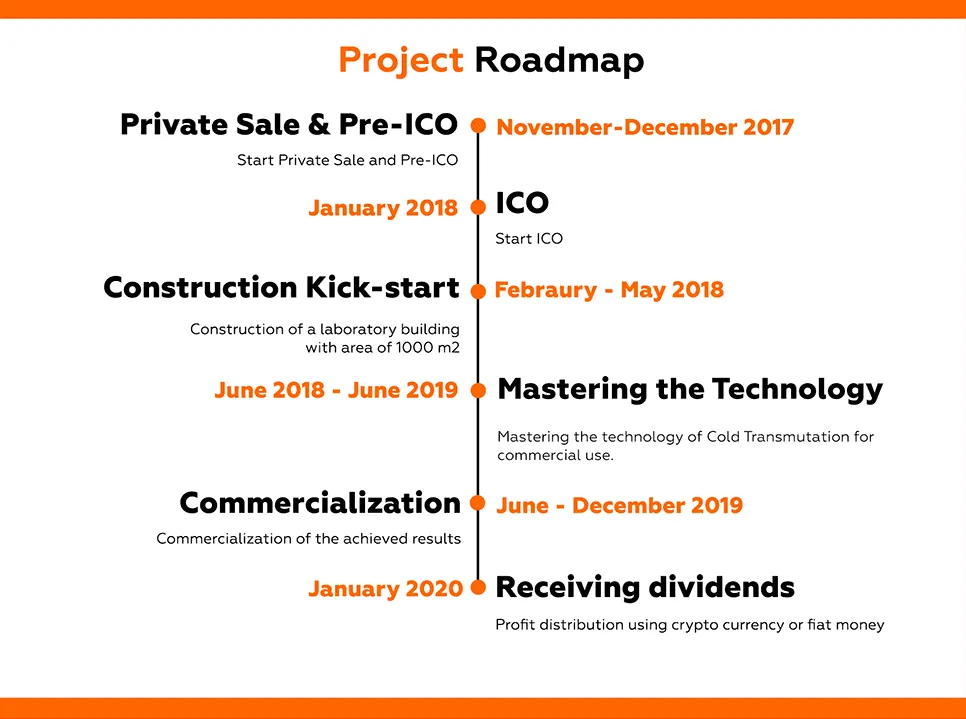 Project Roadmap

Private Sale & Pre-ICO
November-December 2017
Start Private Sale and Pre-ICO

January 2018
ICO
Start ICO

Construction Kick-start
Febraury - May 2018
Construction of a laboratory building with area of 1000 m2

June 2018 - June 2019
Mastering the Technology
Mastering the technology of Cold Transmutation for commercial use.

Commercialization
June - December 2019
Commercialization of the achieved results

January 2020
Receiving dividends
Profit distribution using crypto currency or fiat money